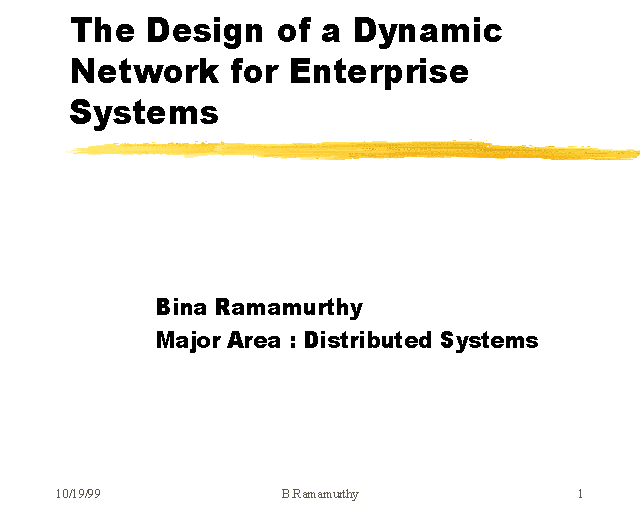 The Design of a Dynamic Network for Enterprise Systems

Bina Ramamurthy
Major Area : Distributed Systems

10/19/99 B.Ramamurthy 1